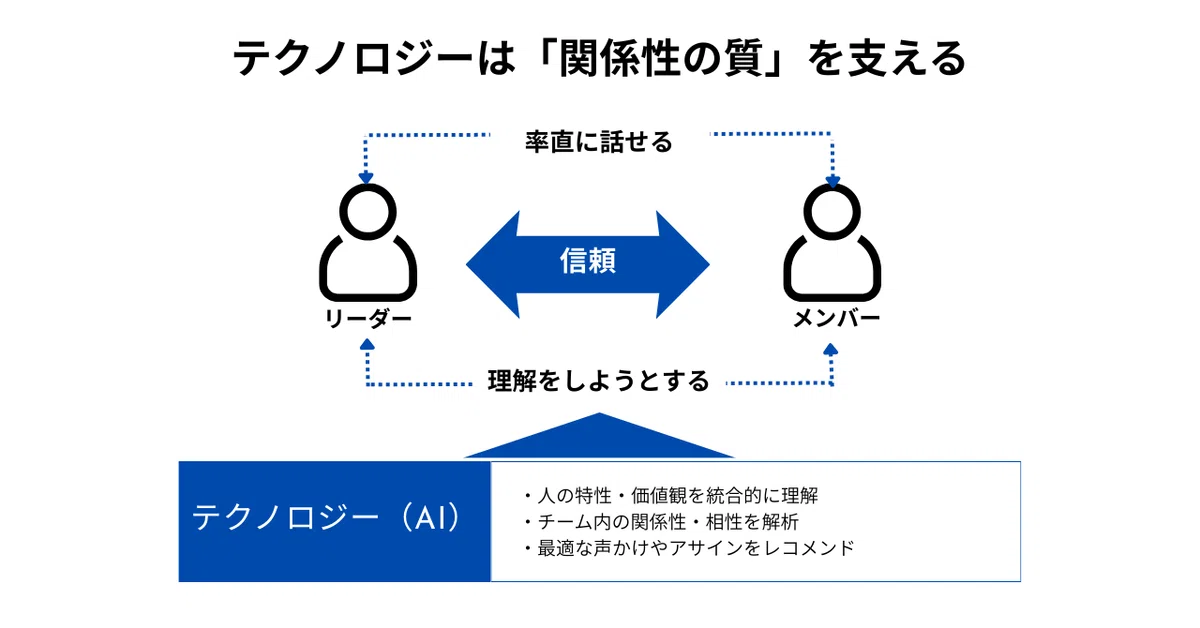 テクノロジーは「関係性の質」を支える

率直に話せる

信頼

リーダー

メンバー

理解をしようとする

テクノロジー（AI）

・人の特性・価値観を統合的に理解
・チーム内の関係性・相性を解析
・最適な声かけやアサインをレコメンド